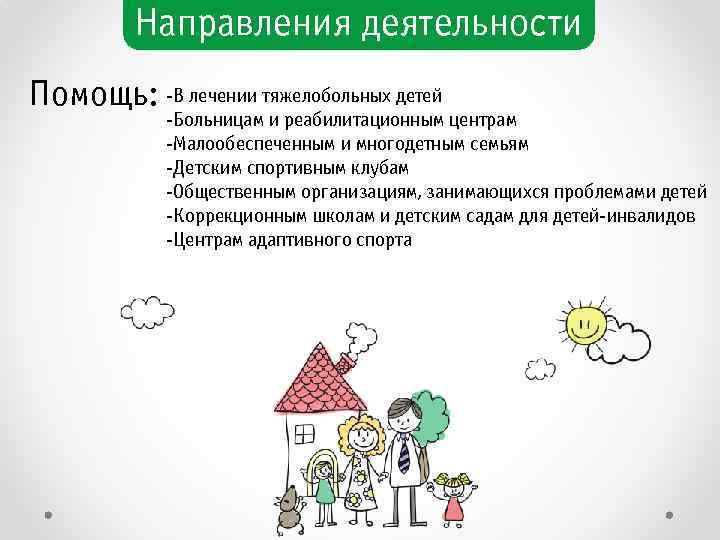 Направления деятельности

Помощь: -В лечении тяжелобольных детей
-Больницам и реабилитационным центрам
-Малообеспеченным и многодетным семьям
-Детским спортивным клубам
-Общественным организациям, занимающихся проблемами детей
-Коррекционным школам и детским садам для детей-инвалидов
-Центрам адаптивного спорта